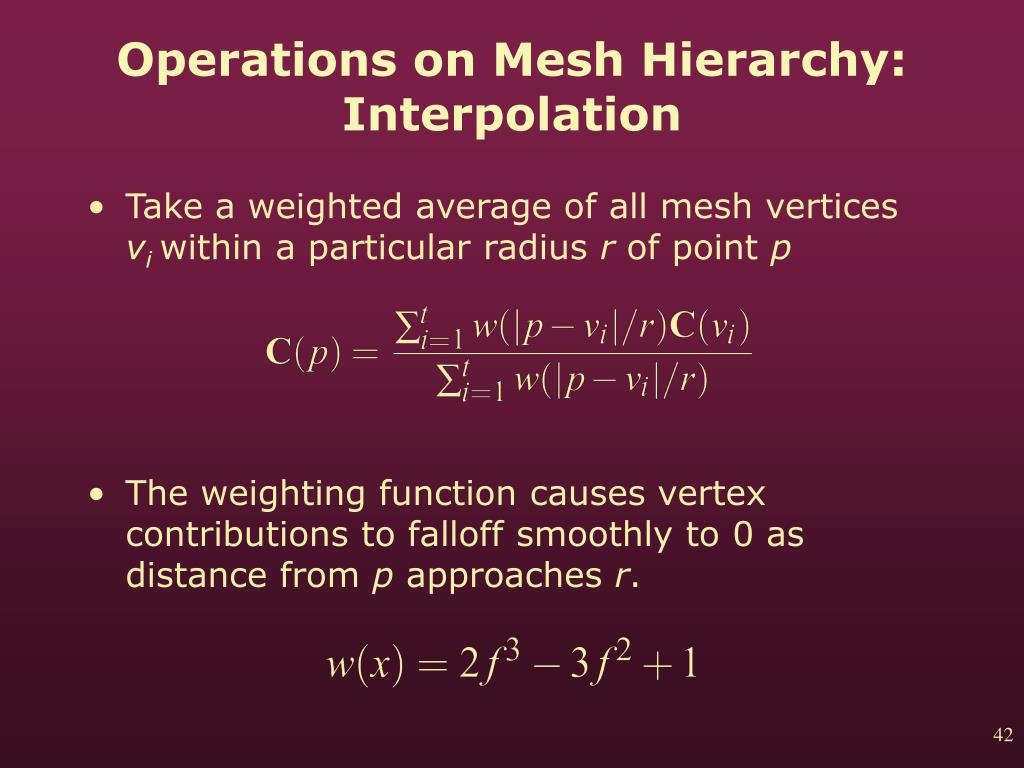 Operations on Mesh Hierarchy: Interpolation

• Take a weighted average of all mesh vertices $v_i$ within a particular radius $r$ of point $p$

$\mathbf{C}(p) = \frac{\sum_{i=1}^{t} w(|p - v_i|/r)\mathbf{C}(v_i)}{\sum_{i=1}^{t} w(|p - v_i|/r)}$

• The weighting function causes vertex contributions to falloff smoothly to 0 as distance from $p$ approaches $r$.

$w(x) = 2f^3 - 3f^2 + 1$

42